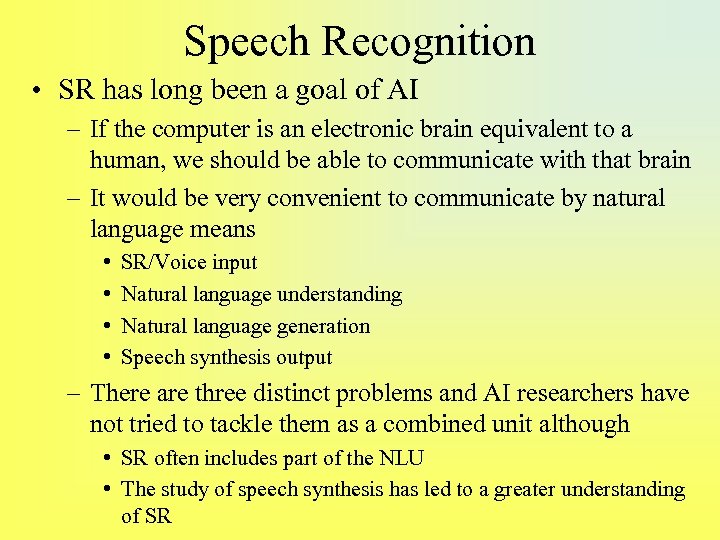 Speech Recognition

• SR has long been a goal of AI

– If the computer is an electronic brain equivalent to a human, we should be able to communicate with that brain

– It would be very convenient to communicate by natural language means

• SR/Voice input

• Natural language understanding

• Natural language generation

• Speech synthesis output

– There are three distinct problems and AI researchers have not tried to tackle them as a combined unit although

• SR often includes part of the NLU

• The study of speech synthesis has led to a greater understanding of SR